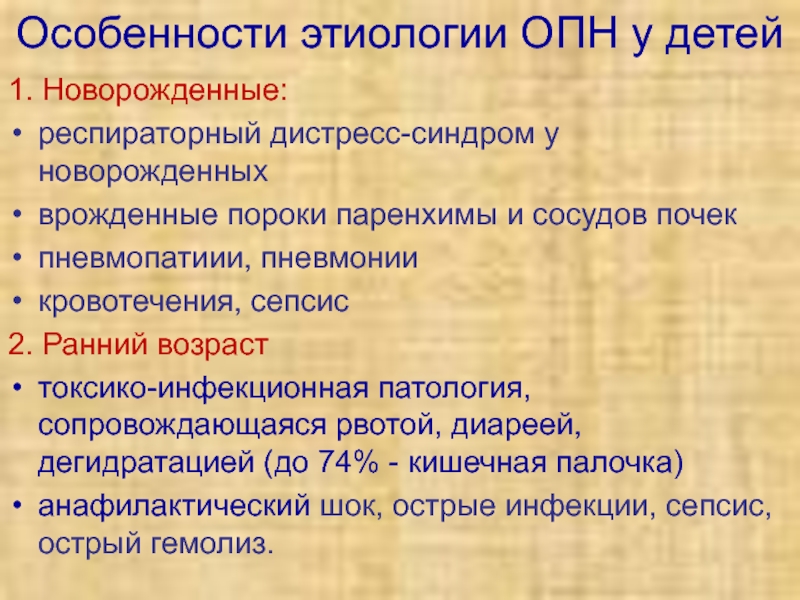 Особенности этиологии ОПН у детей

1. Новорожденные:

• респираторный дистресс-синдром у новорожденных

• врожденные пороки паренхимы и сосудов почек

• пневмопатиии, пневмонии

• кровотечения, сепсис

2. Ранний возраст

• токсико-инфекционная патология, сопровождающаяся рвотой, диареей, дегидратацией (до 74% - кишечная палочка)

• анафилактический шок, острые инфекции, сепсис, острый гемолиз.